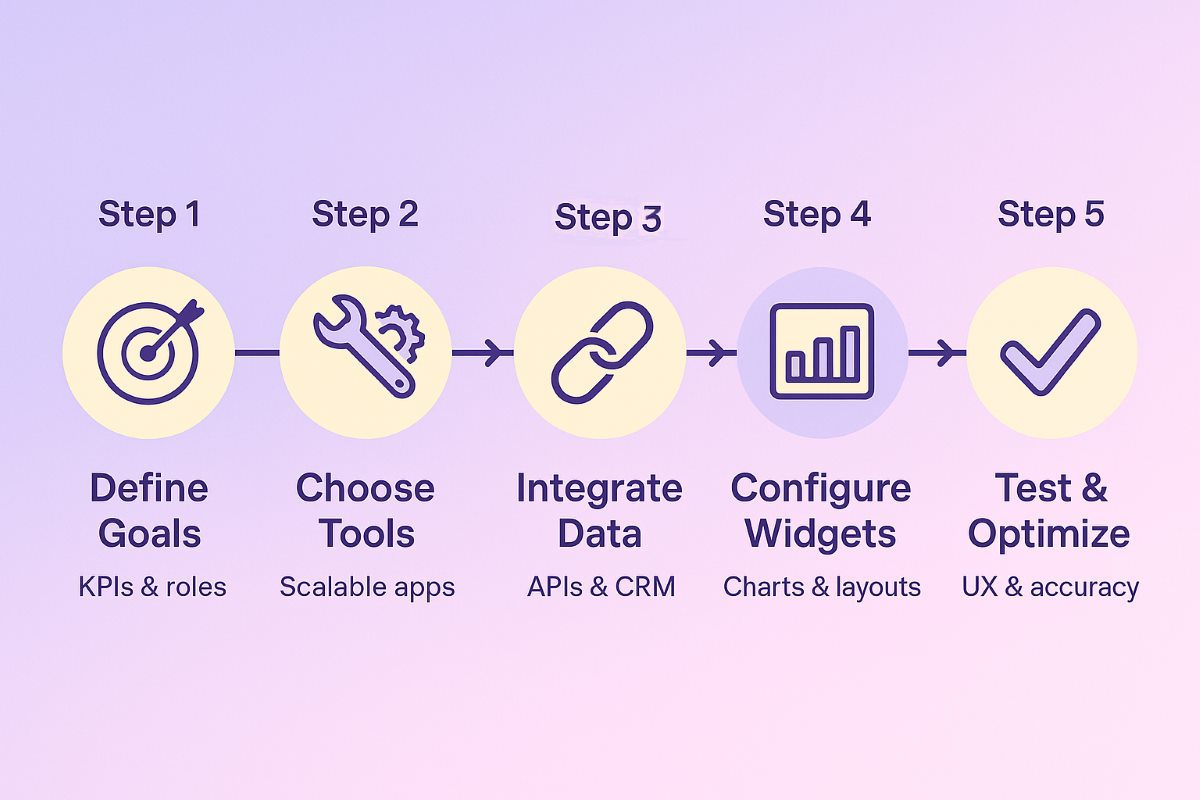 Step 1
Define Goals
KPIs & roles

Step 2
Choose Tools
Scalable apps

Step 3
Integrate Data
APIs & CRM

Step 4
Configure Widgets
Charts & layouts

Step 5
Test & Optimize
UX & accuracy